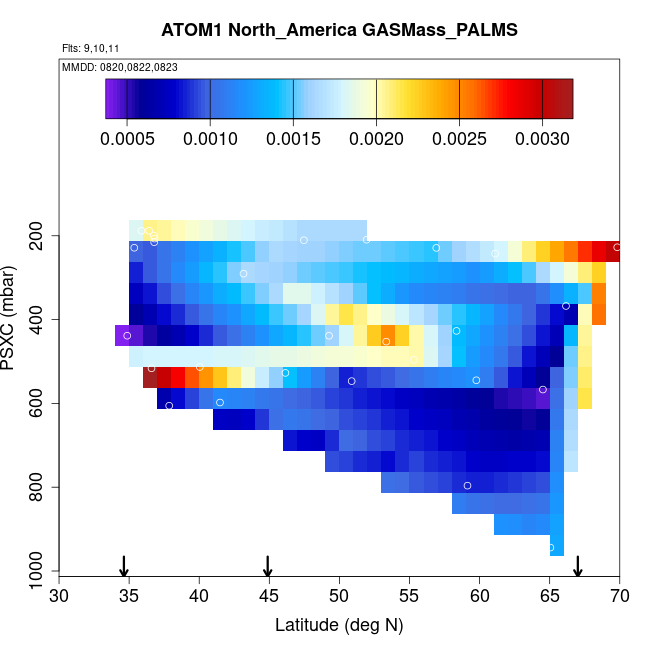 ATOM1 North_America GASMass_PALMS

Flts: 9,10,11

MMDD: 0820,0822,0823

0.0005 0.0010 0.0015 0.0020 0.0025 0.0030

PSXC (mbar)

200
400
600
800
1000

30 35 40 45 50 55 60 65 70

Latitude (deg N)